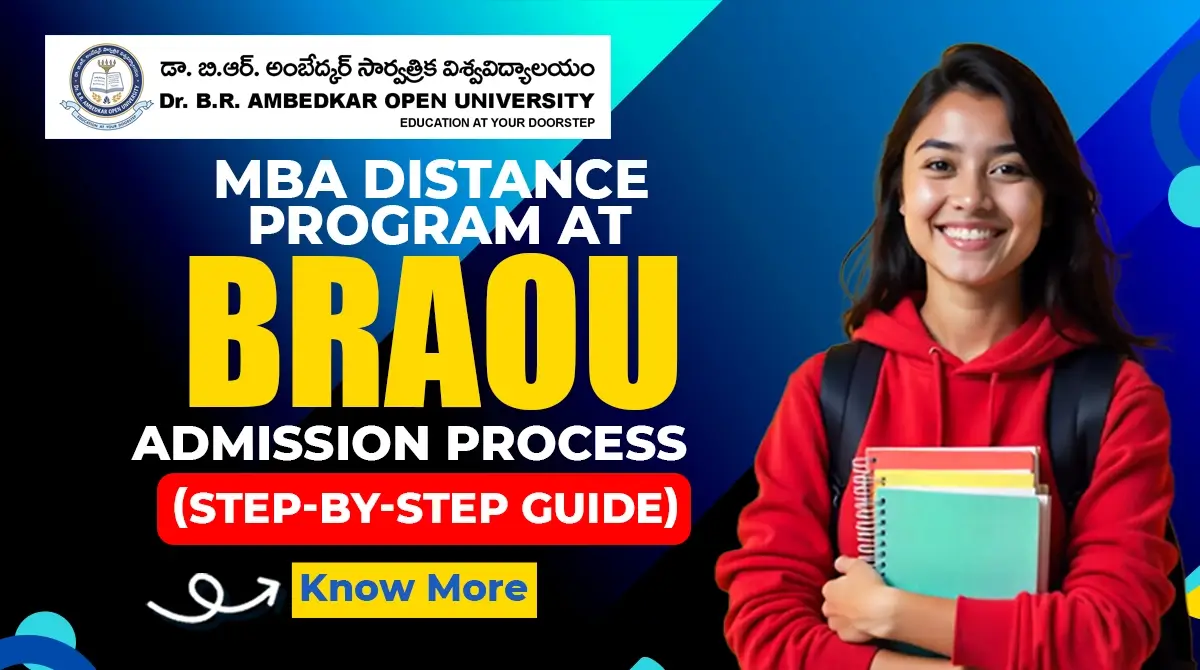 డా. బి.ఆర్. అంబేద్కర్ సార్వత్రిక విశ్వవిద్యాలయం
Dr. B.R. AMBEDKAR OPEN UNIVERSITY
EDUCATION AT YOUR DOORSTEP

MBA DISTANCE PROGRAM AT
BRAOU
ADMISSION PROCESS
(STEP-BY-STEP GUIDE)

Know More